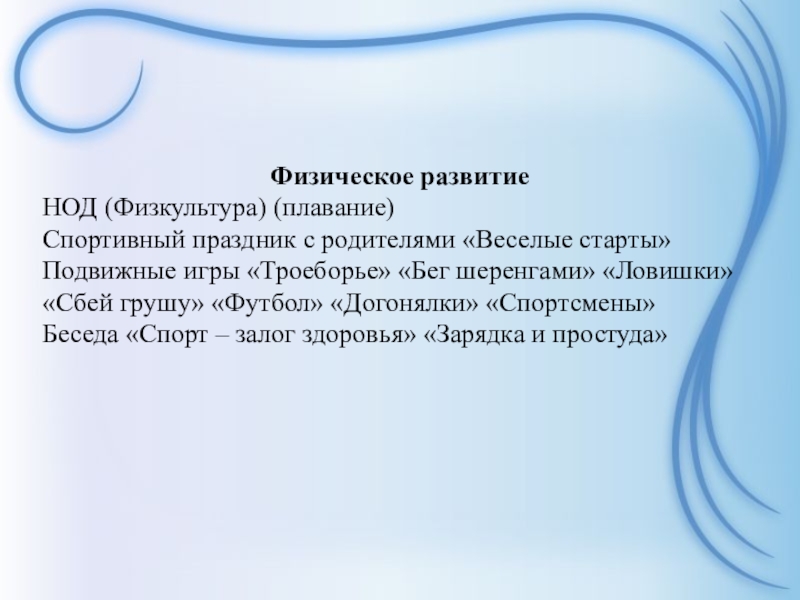 Физическое развитие
НОД (Физкультура) (плавание)
Спортивный праздник с родителями «Веселые старты»
Подвижные игры «Троеборье» «Бег шеренгами» «Ловишки» «Сбей грушу» «Футбол» «Догонялки» «Спортсмены»
Беседа «Спорт – залог здоровья» «Зарядка и простуда»